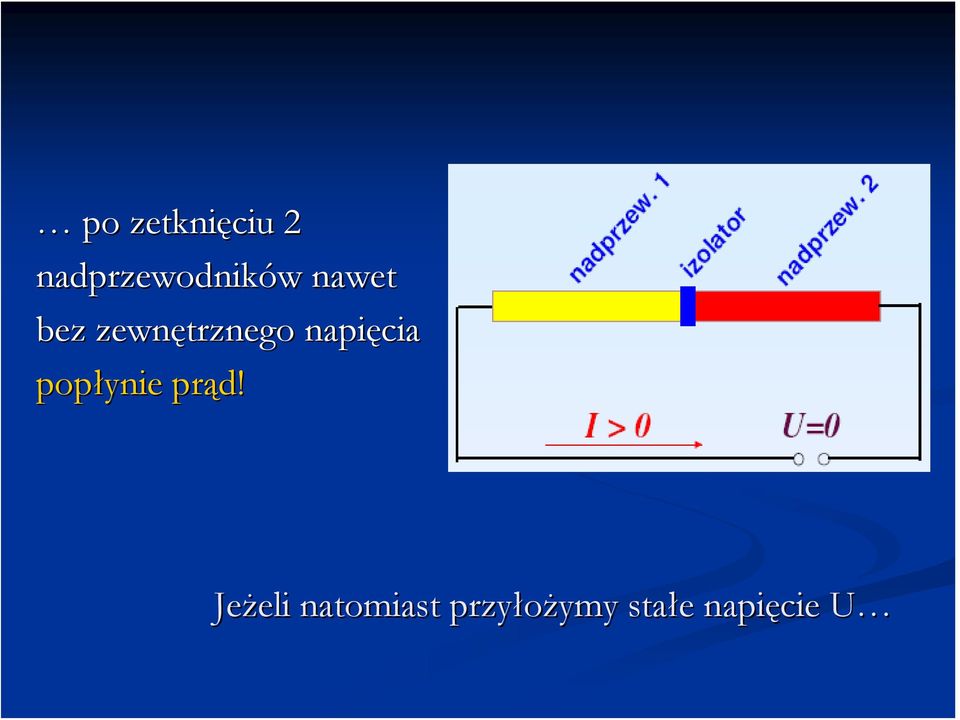 … po zetknięciu 2 nadprzewodników nawet bez zewnętrznego napięcia popłynie prąd!

nadprzew. 1
izolator
nadprzew. 2

$I > 0$
$U=0$

Jeżeli natomiast przyłożymy stałe napięcie U…